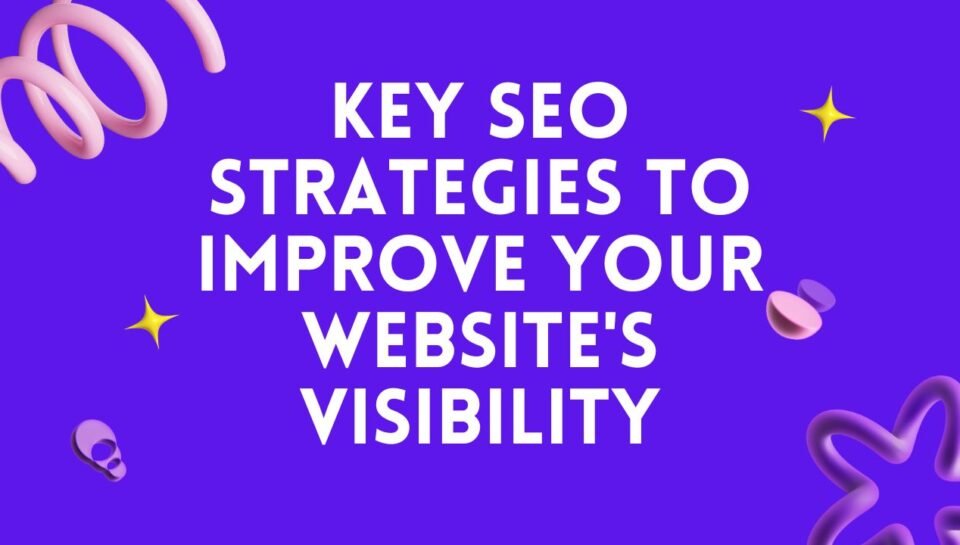 KEY SEO STRATEGIES TO IMPROVE YOUR WEBSITE'S VISIBILITY